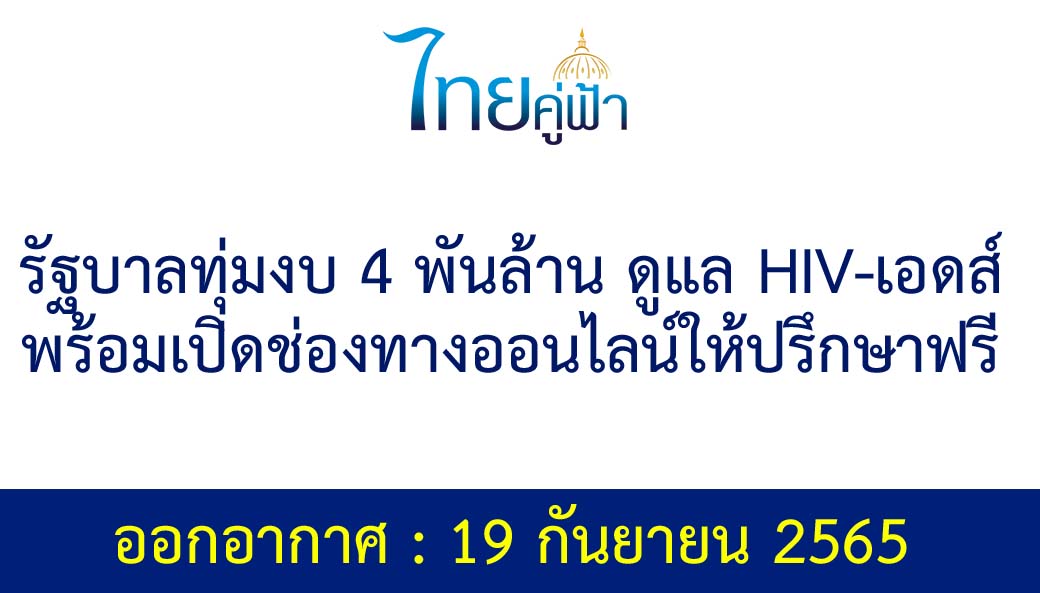 ไทยคู่ฟ้า

รัฐบาลทุ่มงบ 4 พันล้าน ดูแล HIV-เอดส์ พร้อมเปิดช่องทางออนไลน์ให้ปรึกษาฟรี

ออกอากาศ : 19 กันยายน 2565